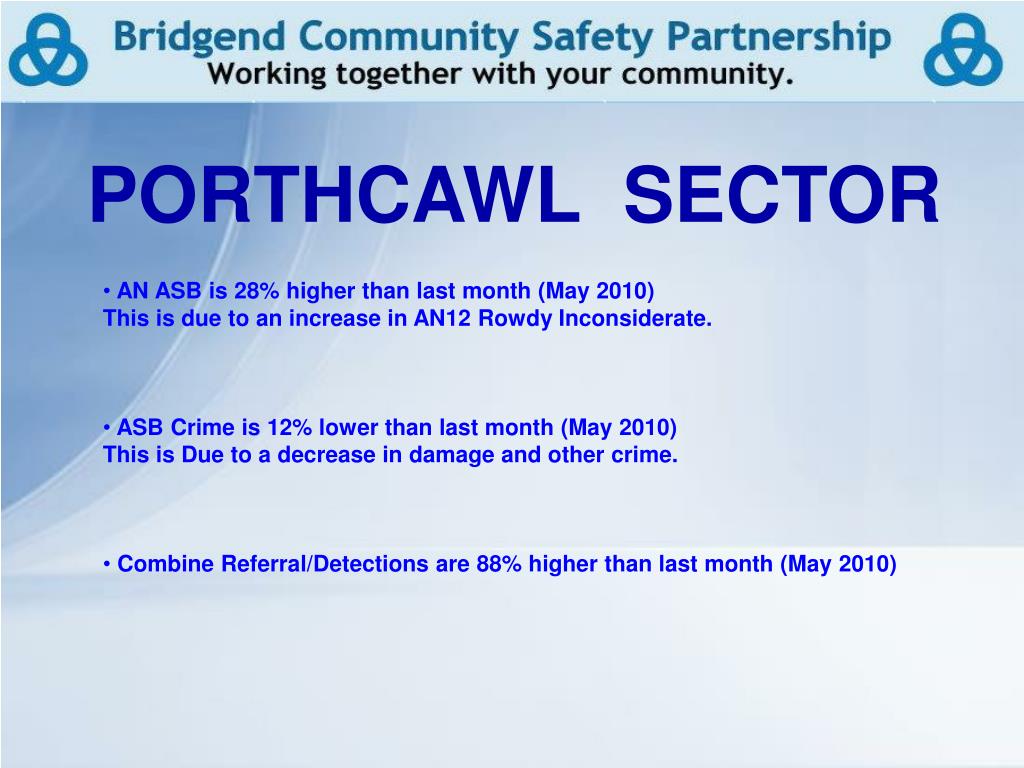 Bridgend Community Safety Partnership
Working together with your community.

PORTHCAWL SECTOR

• AN ASB is 28% higher than last month (May 2010)
This is due to an increase in AN12 Rowdy Inconsiderate.

• ASB Crime is 12% lower than last month (May 2010)
This is Due to a decrease in damage and other crime.

• Combine Referral/Detections are 88% higher than last month (May 2010)